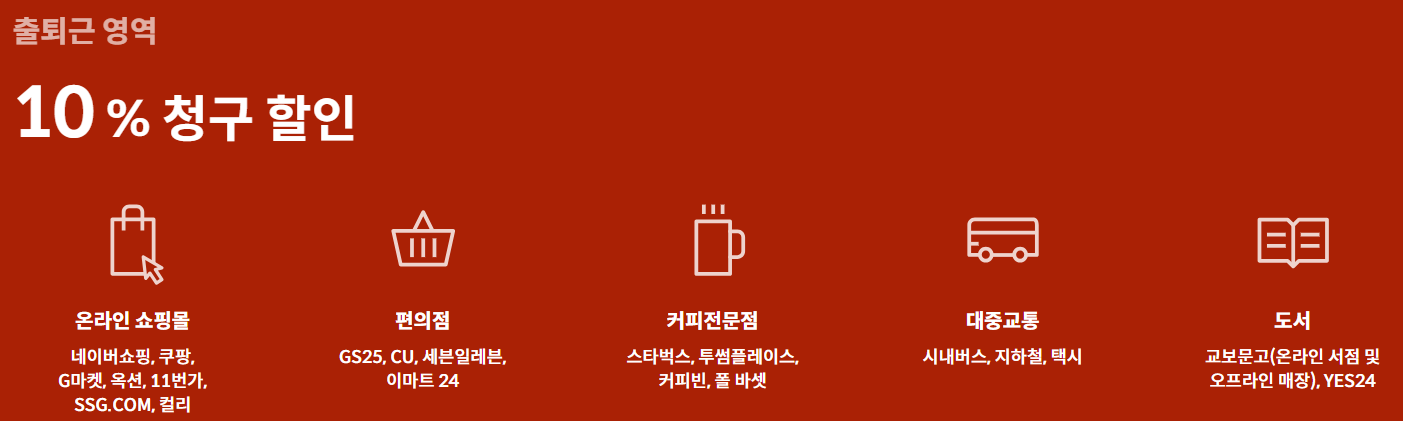 출퇴근 영역

10 % 청구 할인

온라인 쇼핑몰

네이버쇼핑, 쿠팡, G마켓, 옥션, 11번가, SSG.COM, 컬리

편의점

GS25, CU, 세븐일레븐, 이마트 24

커피전문점

스타벅스, 투썸플레이스, 커피빈, 폴 바셋

대중교통

시내버스, 지하철, 택시

도서

교보문고(온라인 서점 및 오프라인 매장), YES24